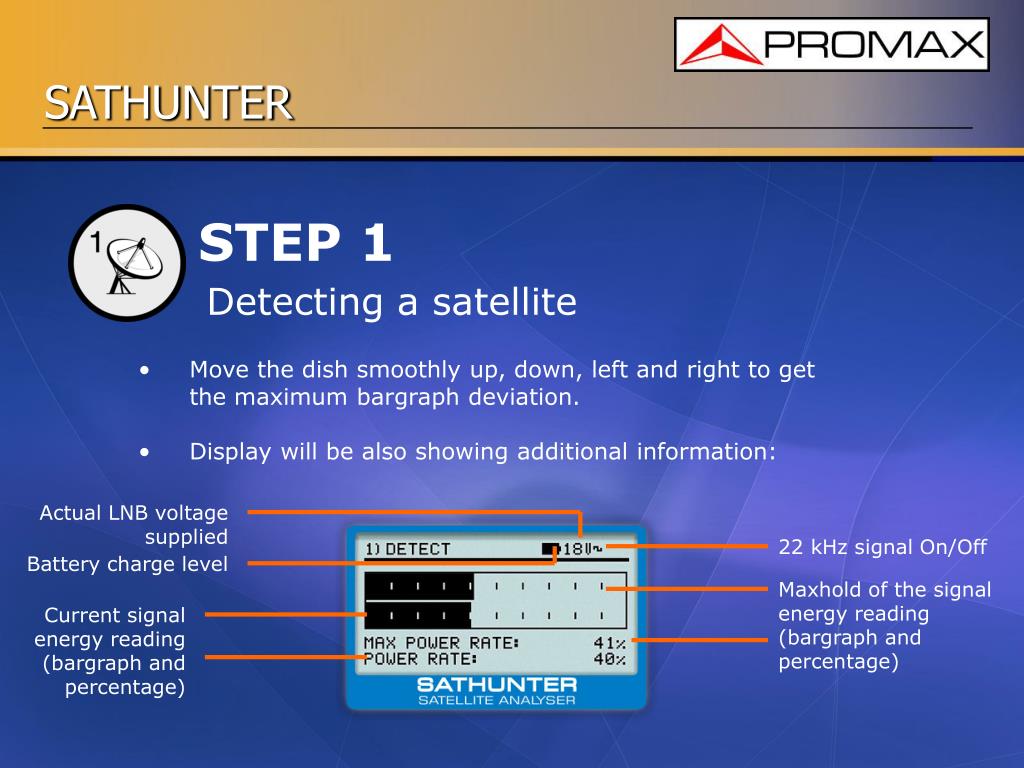 PROMAX

SATHUNTER

1

STEP 1

Detecting a satellite

• Move the dish smoothly up, down, left and right to get the maximum bargraph deviation.

• Display will be also showing additional information:

Actual LNB voltage supplied

Battery charge level

Current signal energy reading (bargraph and percentage)

1) DETECT 18V~

MAX POWER RATE: 41%

POWER RATE: 40%

SATHUNTER

SATELLITE ANALYSER

22 kHz signal On/Off

Maxhold of the signal energy reading (bargraph and percentage)